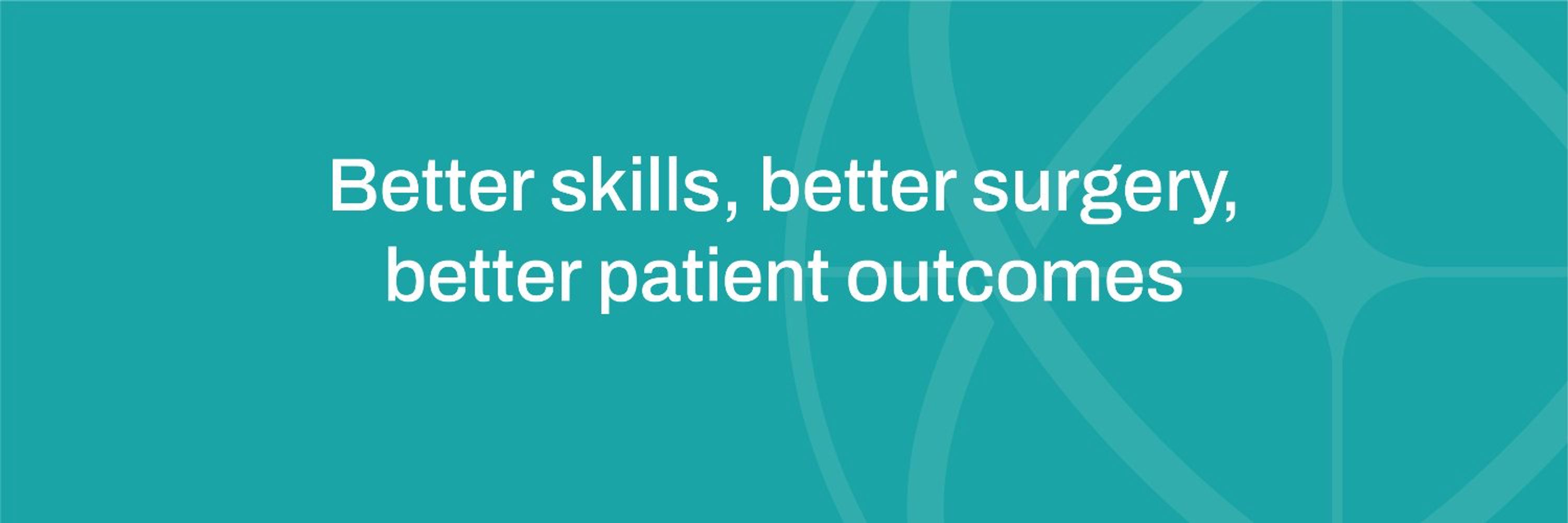 Better skills, better surgery, better patient outcomes